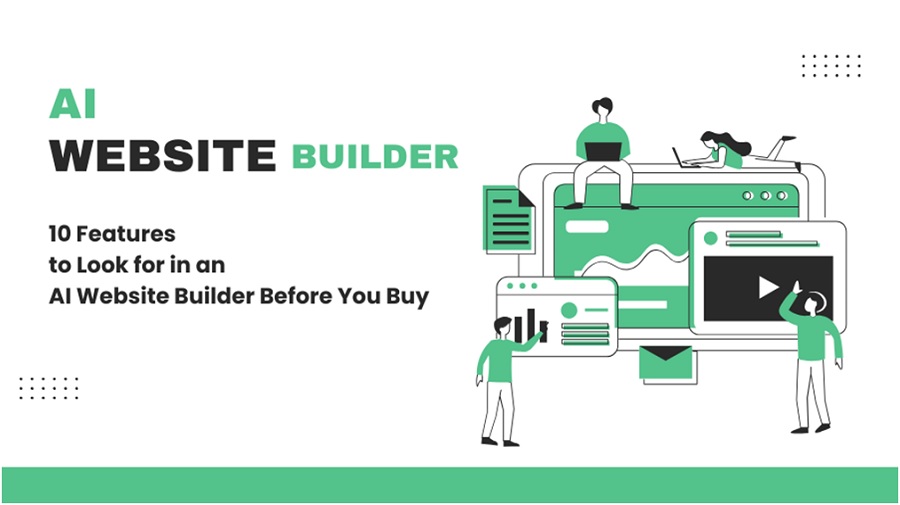 AI
WEBSITE BUILDER

10 Features
to Look for in an
AI Website Builder Before You Buy